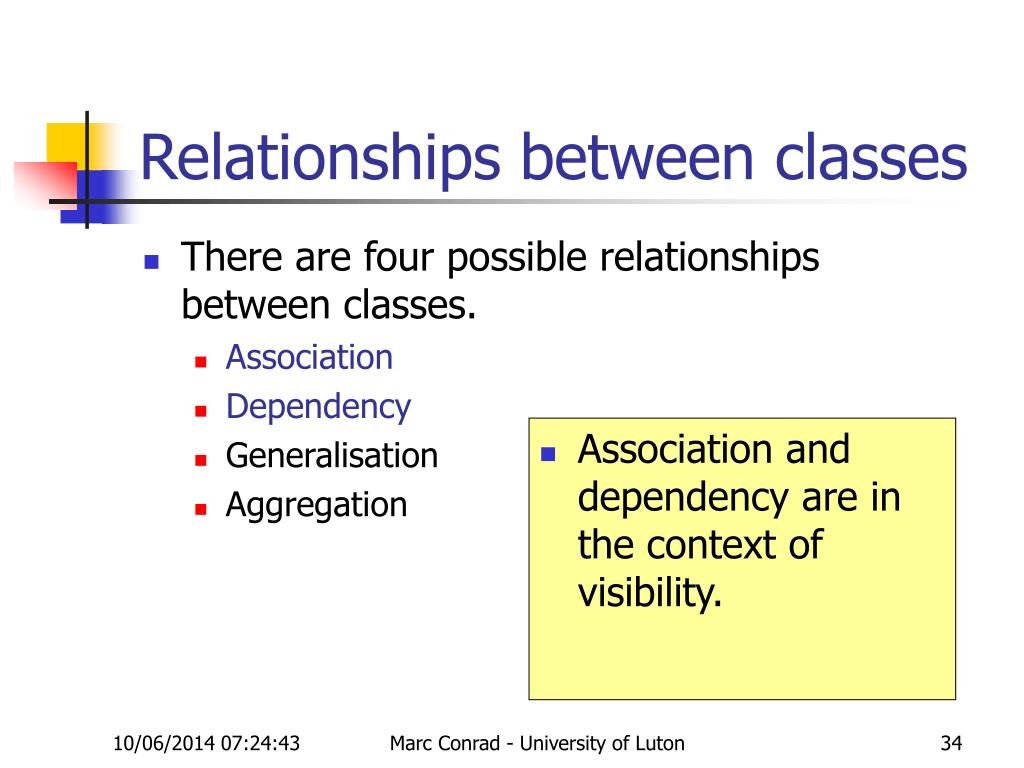 Relationships between classes

- There are four possible relationships between classes.
  - Association
  - Dependency
  - Generalisation
  - Aggregation

- Association and dependency are in the context of visibility.

10/06/2014 07:24:43

Marc Conrad - University of Luton

34